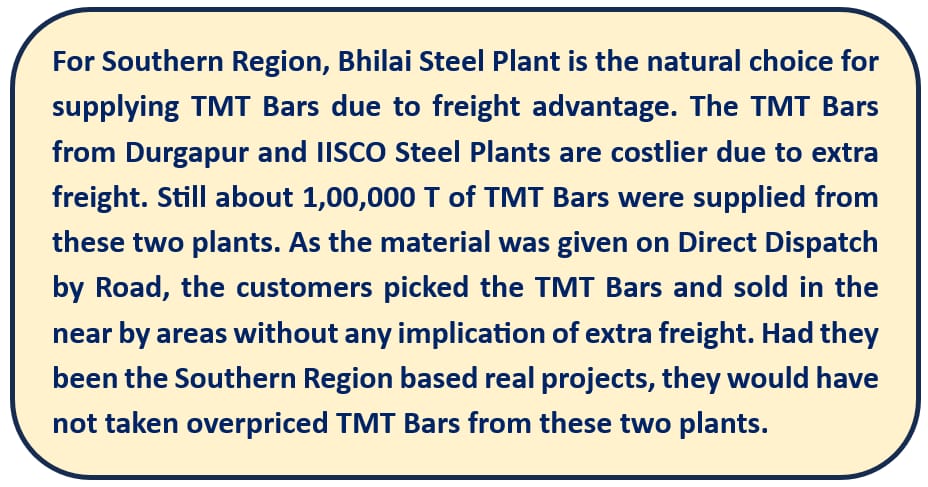 For Southern Region, Bhilai Steel Plant is the natural choice for supplying TMT Bars due to freight advantage. The TMT Bars from Durgapur and IISCO Steel Plants are costlier due to extra freight. Still about 1,00,000 T of TMT Bars were supplied from these two plants. As the material was given on Direct Dispatch by Road, the customers picked the TMT Bars and sold in the near by areas without any implication of extra freight. Had they been the Southern Region based real projects, they would have not taken overpriced TMT Bars from these two plants.